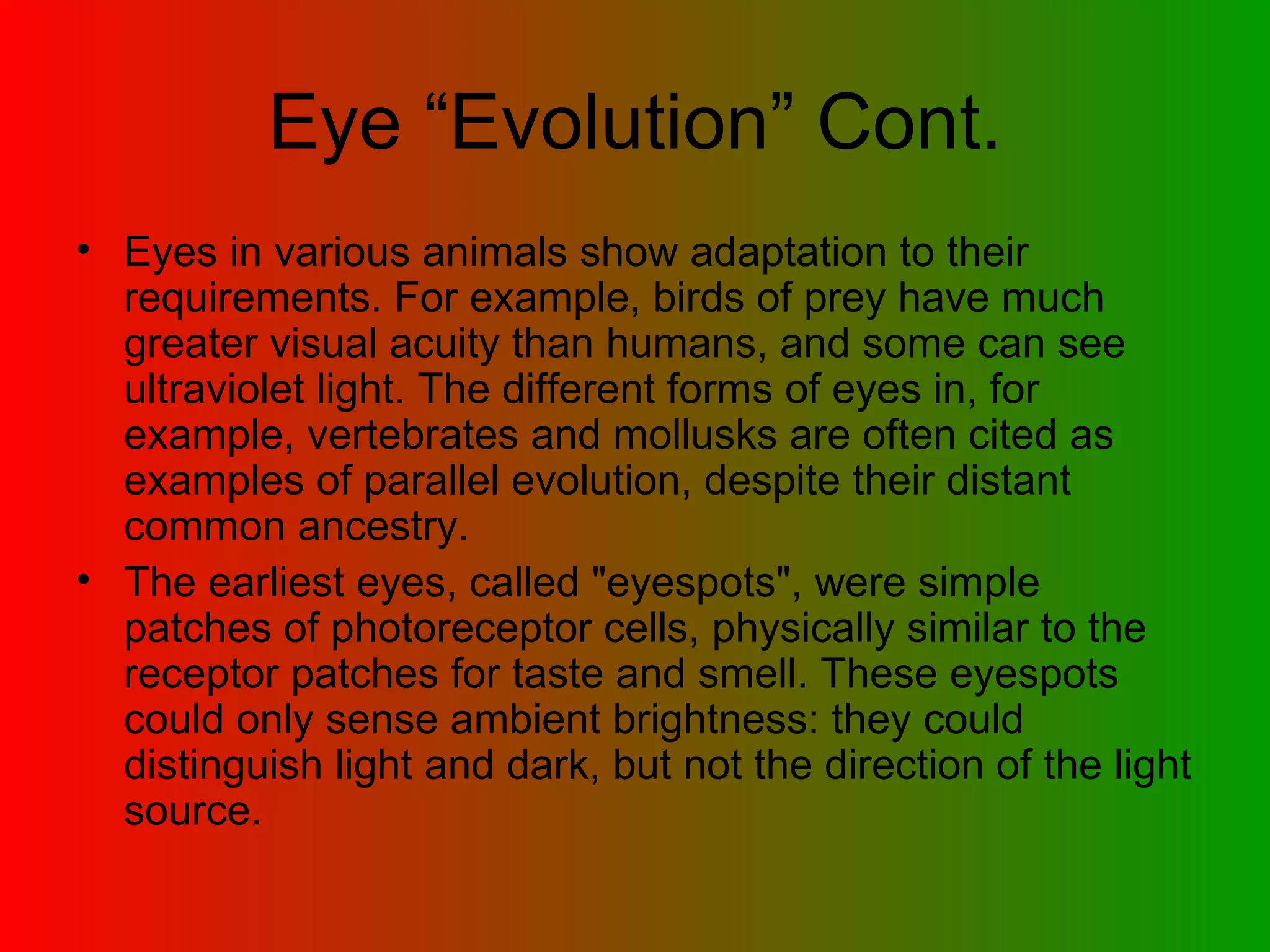 Eye “Evolution” Cont.

• Eyes in various animals show adaptation to their requirements. For example, birds of prey have much greater visual acuity than humans, and some can see ultraviolet light. The different forms of eyes in, for example, vertebrates and mollusks are often cited as examples of parallel evolution, despite their distant common ancestry.

• The earliest eyes, called "eyespots", were simple patches of photoreceptor cells, physically similar to the receptor patches for taste and smell. These eyespots could only sense ambient brightness: they could distinguish light and dark, but not the direction of the light source.